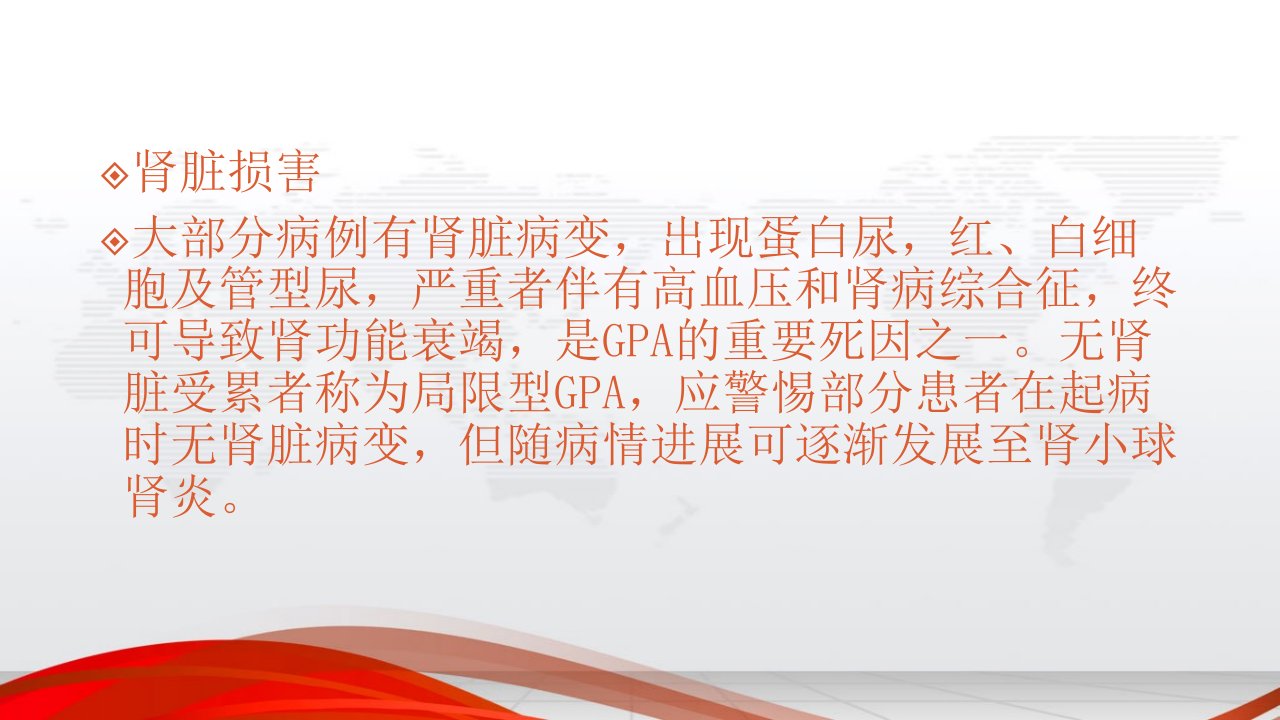 肾脏损害

大部分病例有肾脏病变，出现蛋白尿，红、白细胞及管型尿，严重者伴有高血压和肾病综合征，终可导致肾功能衰竭，是GPA的重要死因之一。无肾脏受累者称为局限型GPA，应警惕部分患者在起病时无肾脏病变，但随病情进展可逐渐发展至肾小球肾炎。